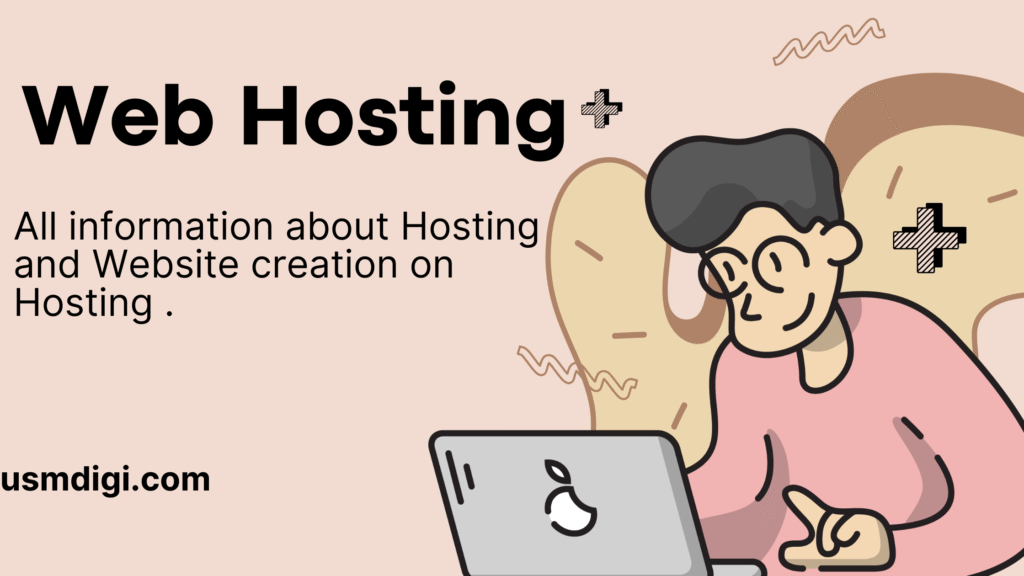 Web Hosting

All information about Hosting and Website creation on Hosting .

usmdigi.com